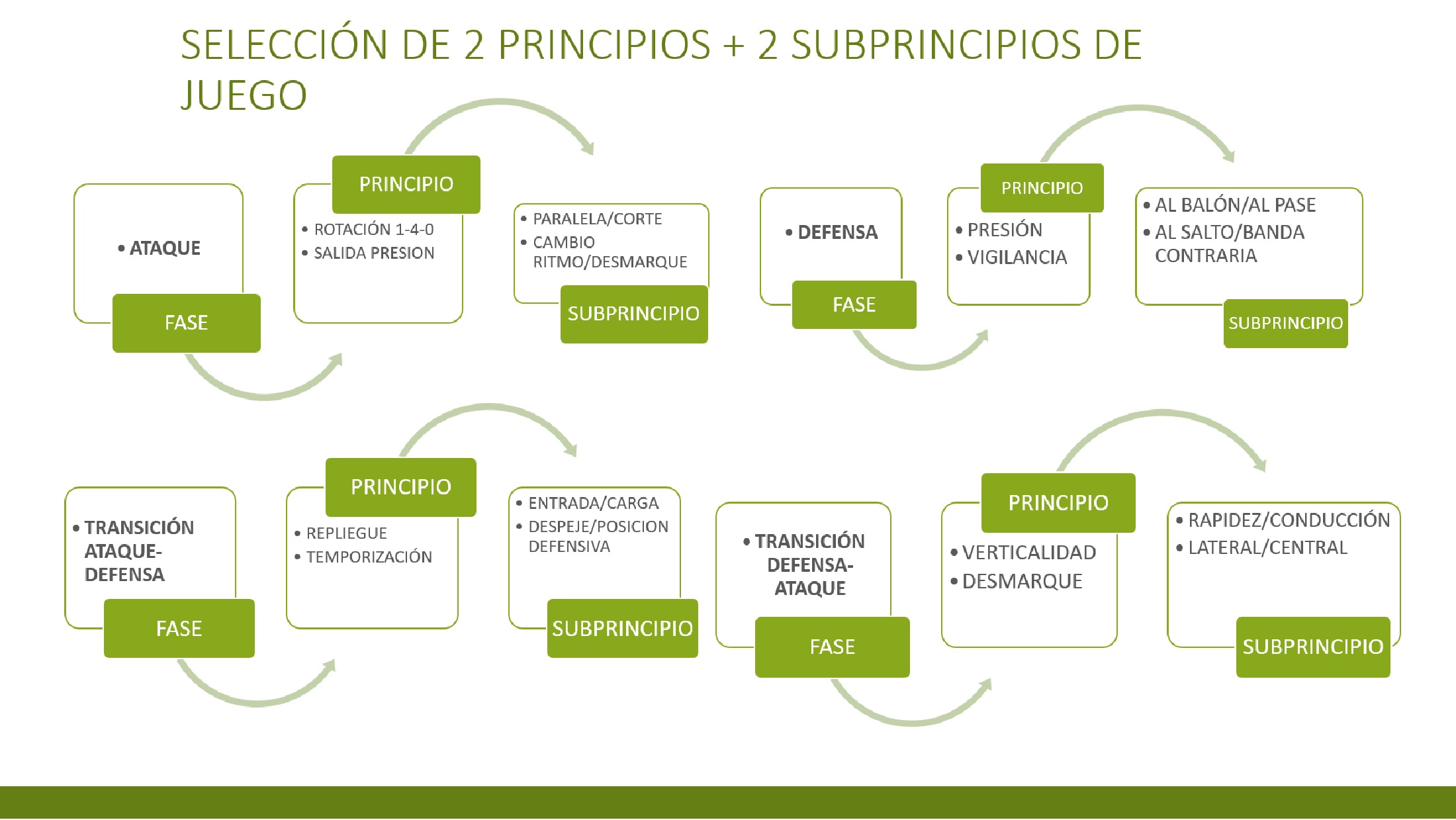 SELECCIÓN DE 2 PRINCIPIOS + 2 SUBPRINCIPIOS DE JUEGO

• ATAQUE

FASE

PRINCIPIO

• ROTACIÓN 1-4-0
• SALIDA PRESION

• PARALELA/CORTE
• CAMBIO RITMO/DESMARQUE

SUBPRINCIPIO

• DEFENSA

FASE

PRINCIPIO

• PRESIÓN
• VIGILANCIA

• AL BALÓN/AL PASE
• AL SALTO/BANDA CONTRARIA

SUBPRINCIPIO

• TRANSICIÓN ATAQUE-DEFENSA

FASE

PRINCIPIO

• REPLIEGUE
• TEMPORIZACIÓN

• ENTRADA/CARGA
• DESPEJE/POSICION DEFENSIVA

SUBPRINCIPIO

• TRANSICIÓN DEFENSA-ATAQUE

FASE

PRINCIPIO

• VERTICALIDAD
• DESMARQUE

• RAPIDEZ/CONDUCCIÓN
• LATERAL/CENTRAL

SUBPRINCIPIO